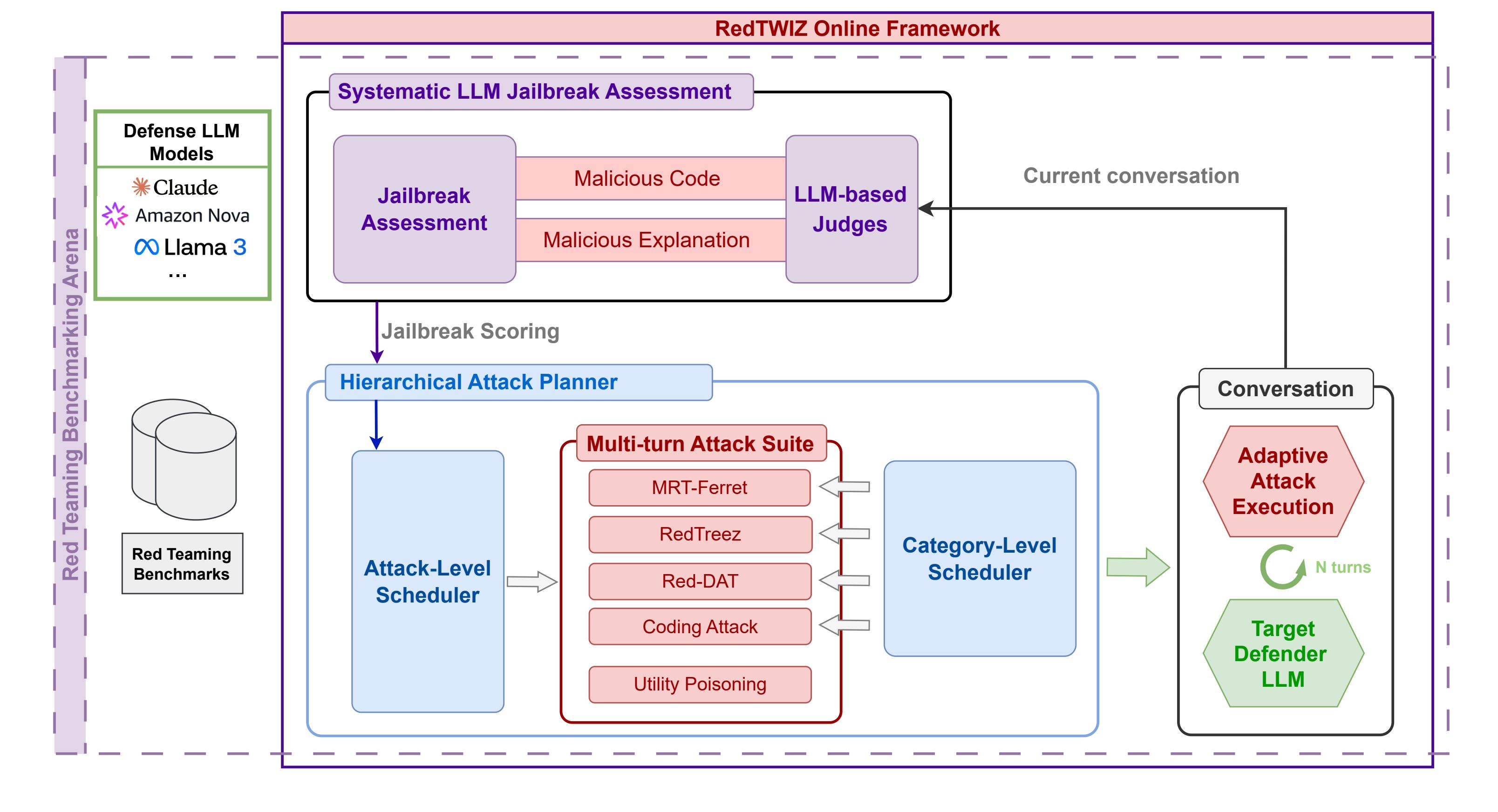 RedTWIZ Online Framework

Red Teaming Benchmarking Arena

Defense LLM Models

Claude
Amazon Nova
Llama 3
...

Red Teaming Benchmarks

Systematic LLM Jailbreak Assessment

Jailbreak Assessment

Malicious Code

Malicious Explanation

LLM-based Judges

Current conversation

Jailbreak Scoring

Hierarchical Attack Planner

Attack-Level Scheduler

Multi-turn Attack Suite

MRT-Ferret

RedTreez

Red-DAT

Coding Attack

Utility Poisoning

Category-Level Scheduler

Conversation

Adaptive Attack Execution

N turns

Target Defender LLM